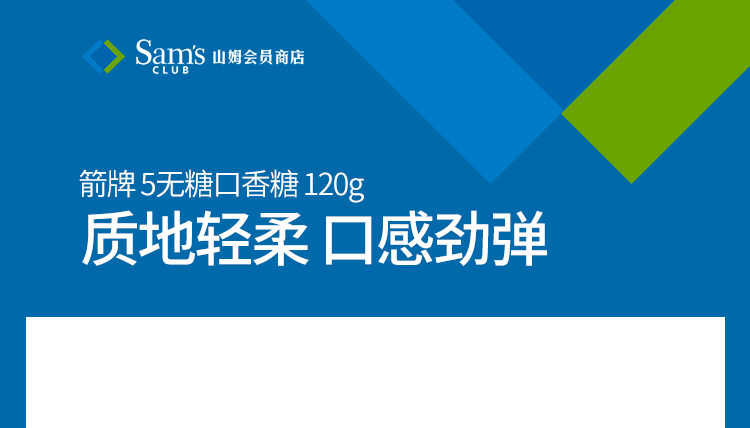 Sam's CLUB 山姆会员商店

箭牌 5无糖口香糖 120g

质地轻柔 口感劲弹